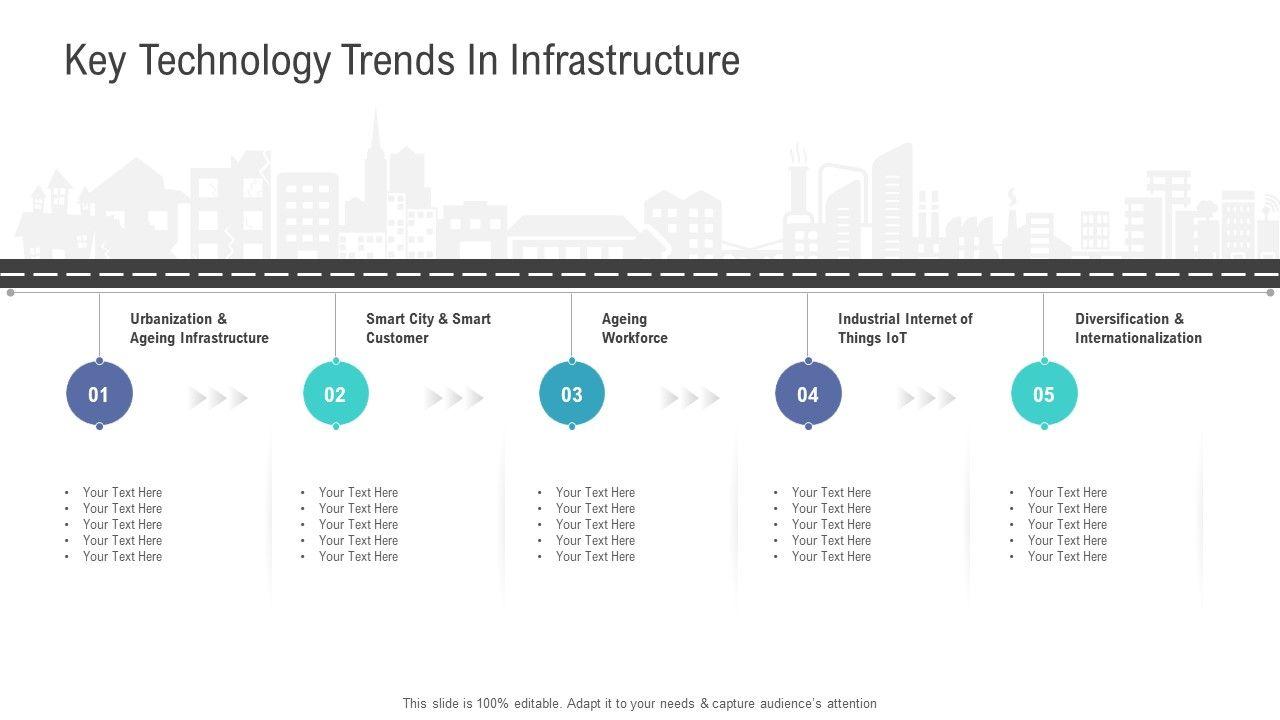 Key Technology Trends In Infrastructure

Urbanization & Ageing Infrastructure

01

- Your Text Here
- Your Text Here
- Your Text Here
- Your Text Here
- Your Text Here

Smart City & Smart Customer

02

- Your Text Here
- Your Text Here
- Your Text Here
- Your Text Here
- Your Text Here

Ageing Workforce

03

- Your Text Here
- Your Text Here
- Your Text Here
- Your Text Here
- Your Text Here

Industrial Internet of Things IoT

04

- Your Text Here
- Your Text Here
- Your Text Here
- Your Text Here
- Your Text Here

Diversification & Internationalization

05

- Your Text Here
- Your Text Here
- Your Text Here
- Your Text Here
- Your Text Here

This slide is 100% editable. Adapt it to your needs & capture audience's attention